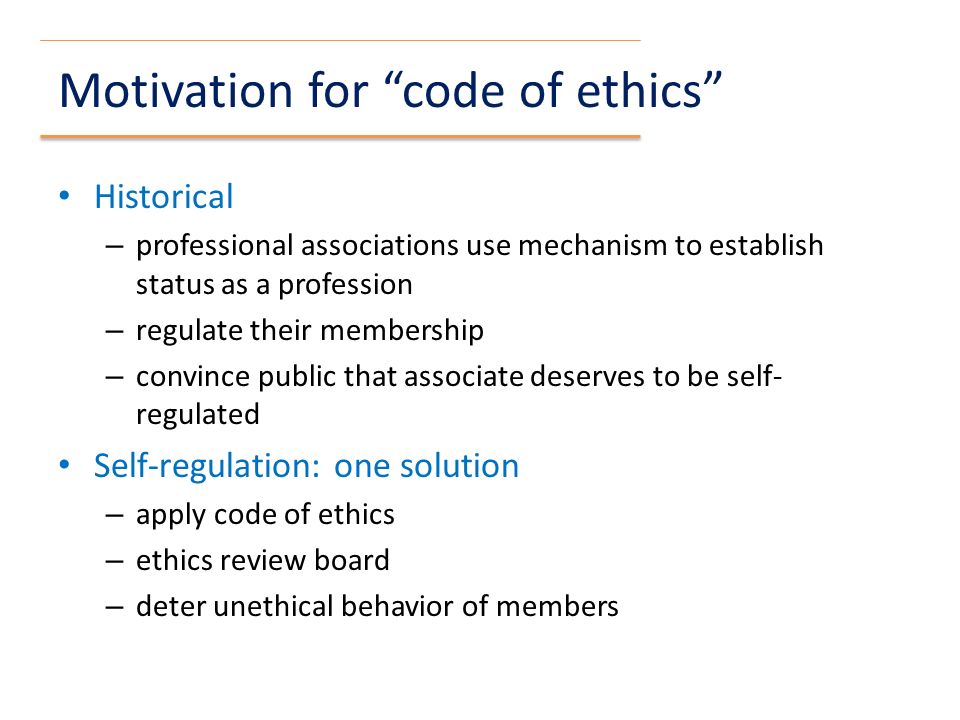 Motivation for “code of ethics”

• Historical
  – professional associations use mechanism to establish status as a profession
  – regulate their membership
  – convince public that associate deserves to be self-regulated
• Self-regulation: one solution
  – apply code of ethics
  – ethics review board
  – deter unethical behavior of members